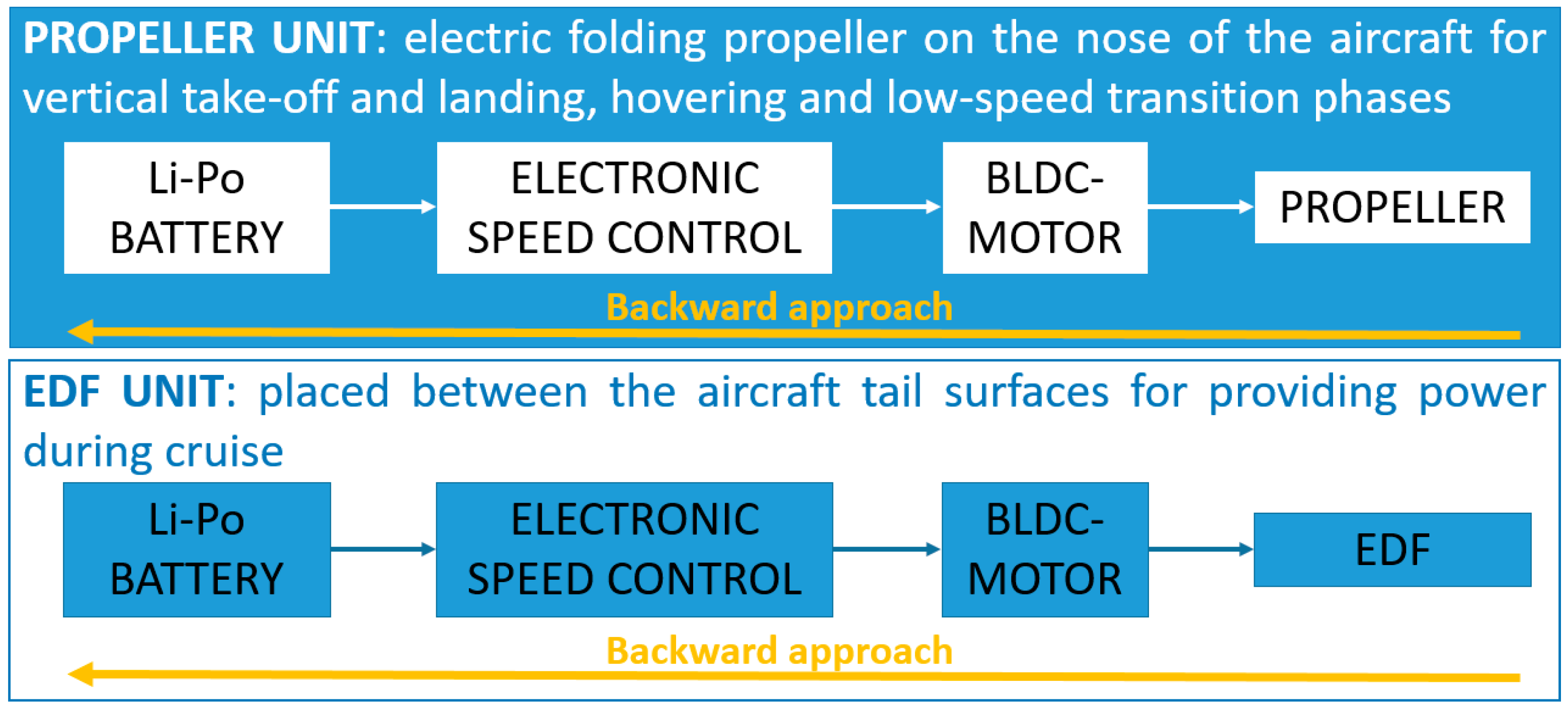 PROPELLER UNIT: electric folding propeller on the nose of the aircraft for vertical take-off and landing, hovering and low-speed transition phases

Li-Po BATTERY

ELECTRONIC SPEED CONTROL

BLDC-MOTOR

PROPELLER

Backward approach

EDF UNIT: placed between the aircraft tail surfaces for providing power during cruise

Li-Po BATTERY

ELECTRONIC SPEED CONTROL

BLDC-MOTOR

EDF

Backward approach